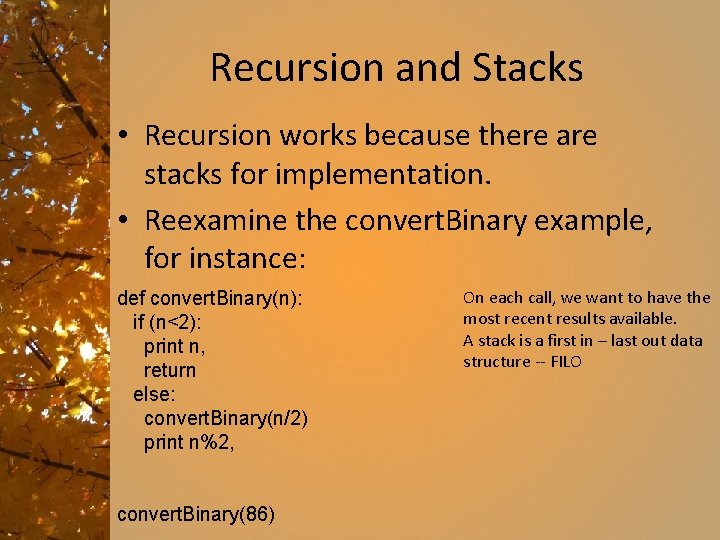 Recursion and Stacks

• Recursion works because there are stacks for implementation.

• Reexamine the convertBinary example, for instance:

def convertBinary(n):
  if (n<2):
    print n,
    return
  else:
    convertBinary(n/2)
    print n%2,

convertBinary(86)

On each call, we want to have the most recent results available.
A stack is a first in – last out data structure -- FILO